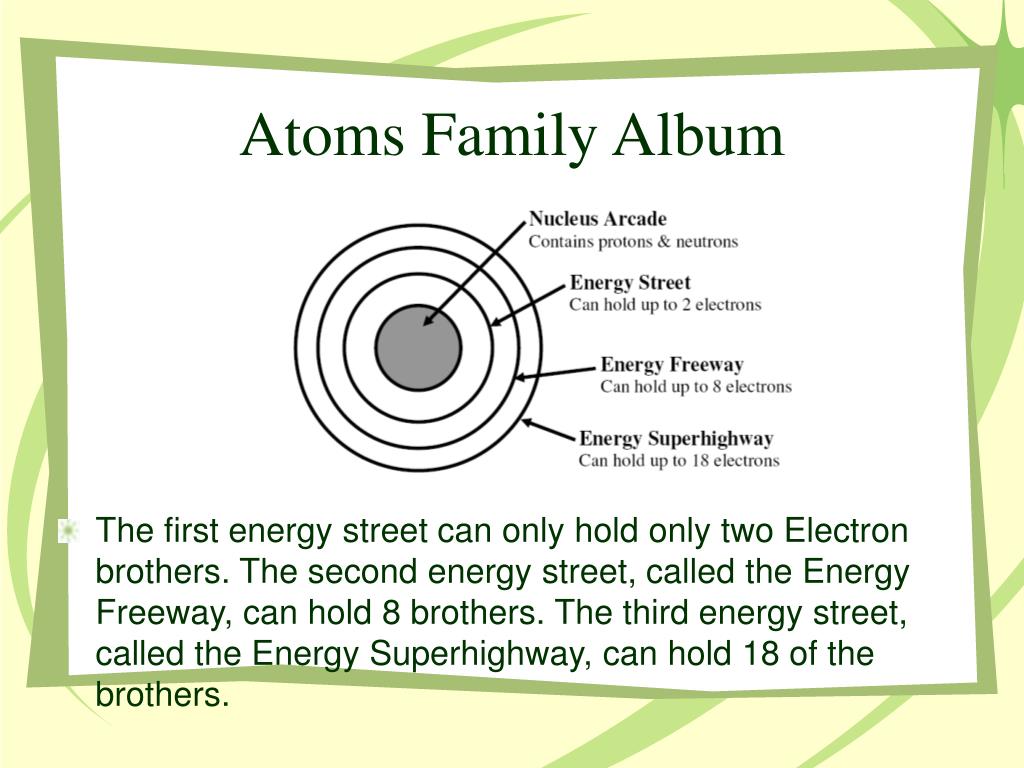 Atoms Family Album

Nucleus Arcade
Contains protons & neutrons

Energy Street
Can hold up to 2 electrons

Energy Freeway
Can hold up to 8 electrons

Energy Superhighway
Can hold up to 18 electrons

The first energy street can only hold only two Electron brothers. The second energy street, called the Energy Freeway, can hold 8 brothers. The third energy street, called the Energy Superhighway, can hold 18 of the brothers.